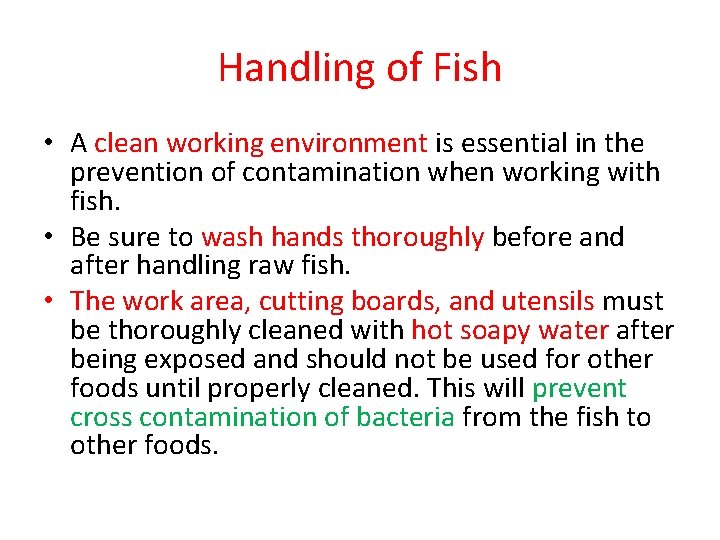 Handling of Fish

• A clean working environment is essential in the prevention of contamination when working with fish.

• Be sure to wash hands thoroughly before and after handling raw fish.

• The work area, cutting boards, and utensils must be thoroughly cleaned with hot soapy water after being exposed and should not be used for other foods until properly cleaned. This will prevent cross contamination of bacteria from the fish to other foods.